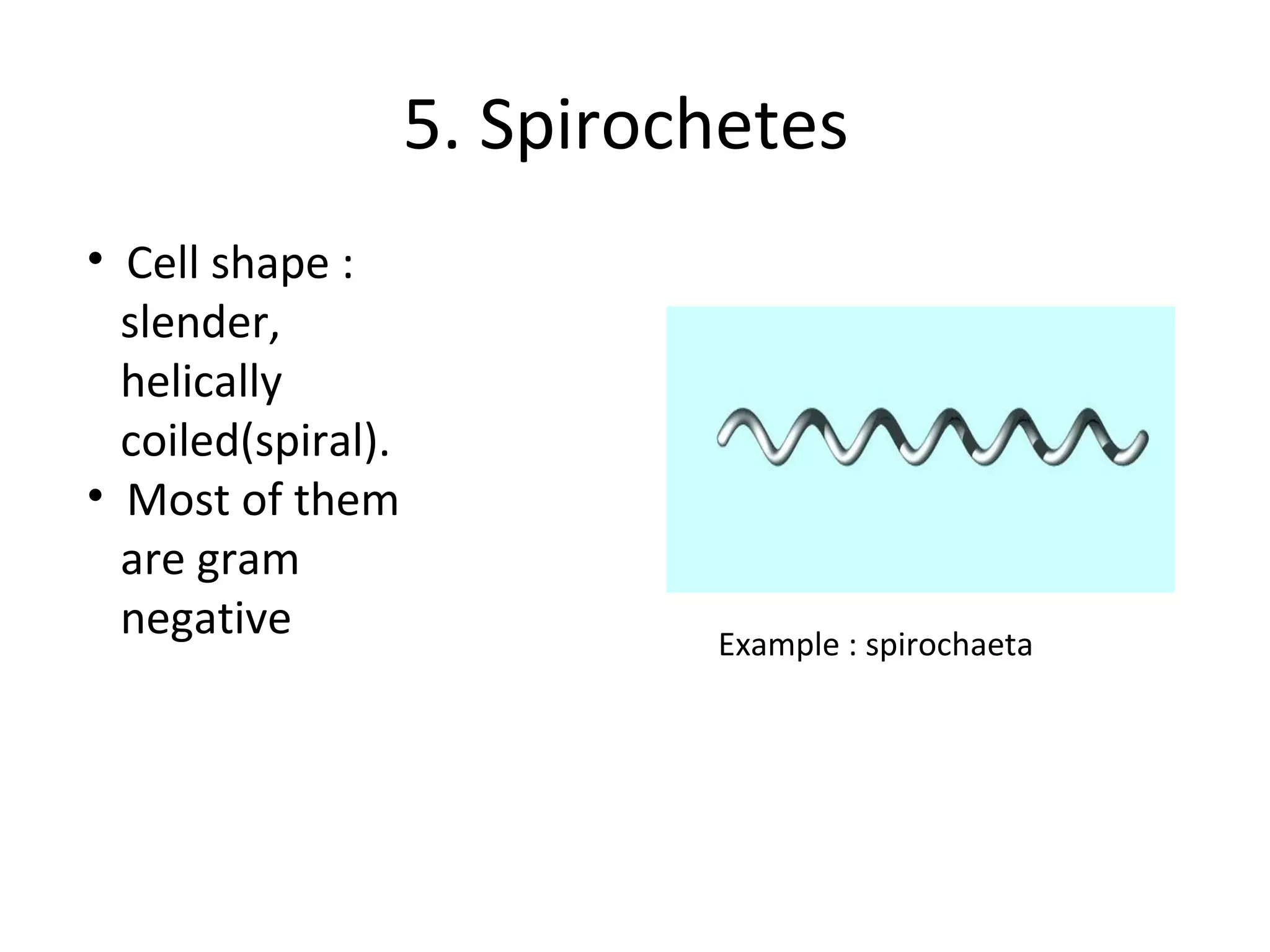 5. Spirochetes

• Cell shape : slender, helically coiled(spiral).
• Most of them are gram negative

Example : spirochaeta